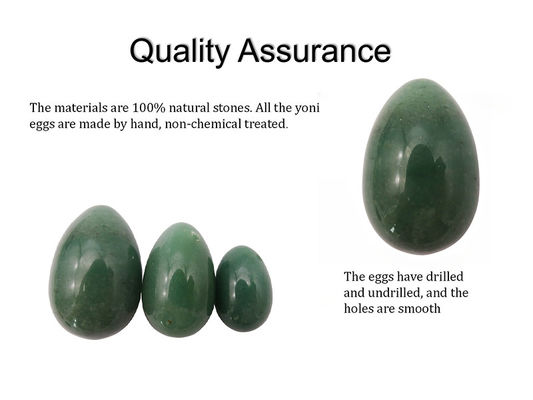 Quality Assurance

The materials are 100% natural stones. All the yoni eggs are made by hand, non-chemical treated.

The eggs have drilled and undrilled, and the holes are smooth